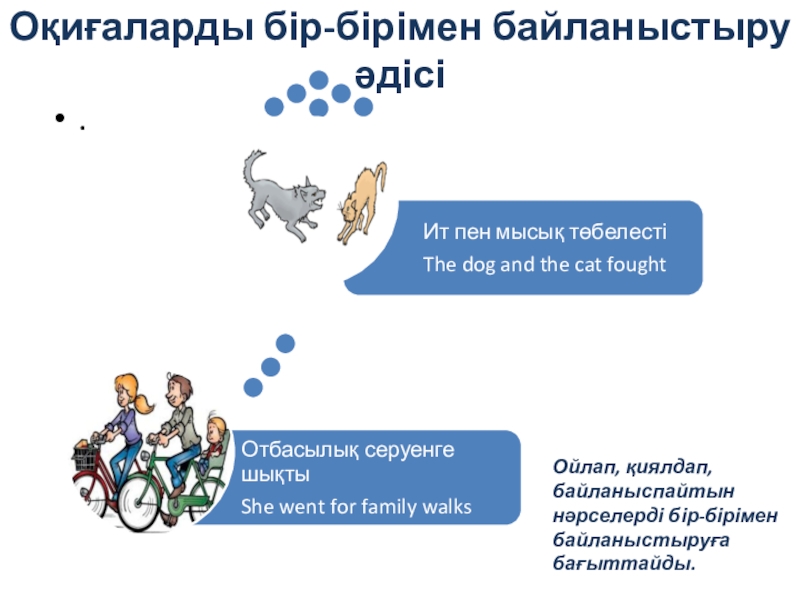 Оқиғаларды бір-бірімен байланыстыру әдісі

• .

Ит пен мысық төбелесті
The dog and the cat fought

Отбасылық серуенге шықты
She went for family walks

Ойлап, қиялдап, байланыспайтын нәрселерді бір-бірімен байланыстыруға бағыттайды.